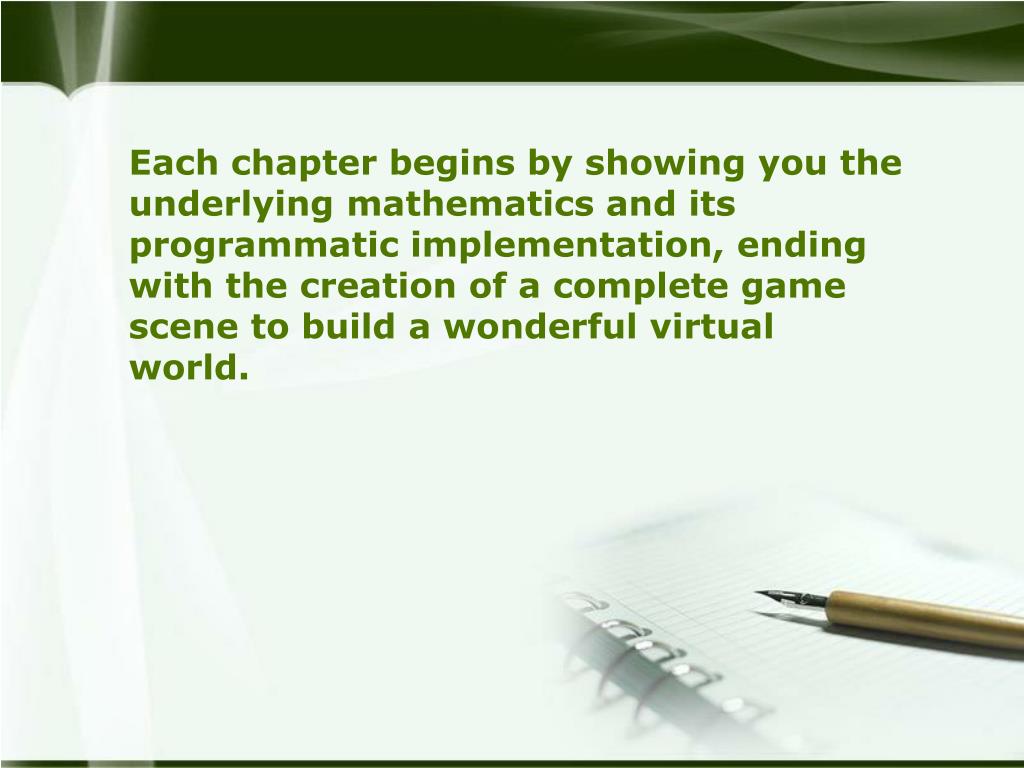 Each chapter begins by showing you the underlying mathematics and its programmatic implementation, ending with the creation of a complete game scene to build a wonderful virtual world.